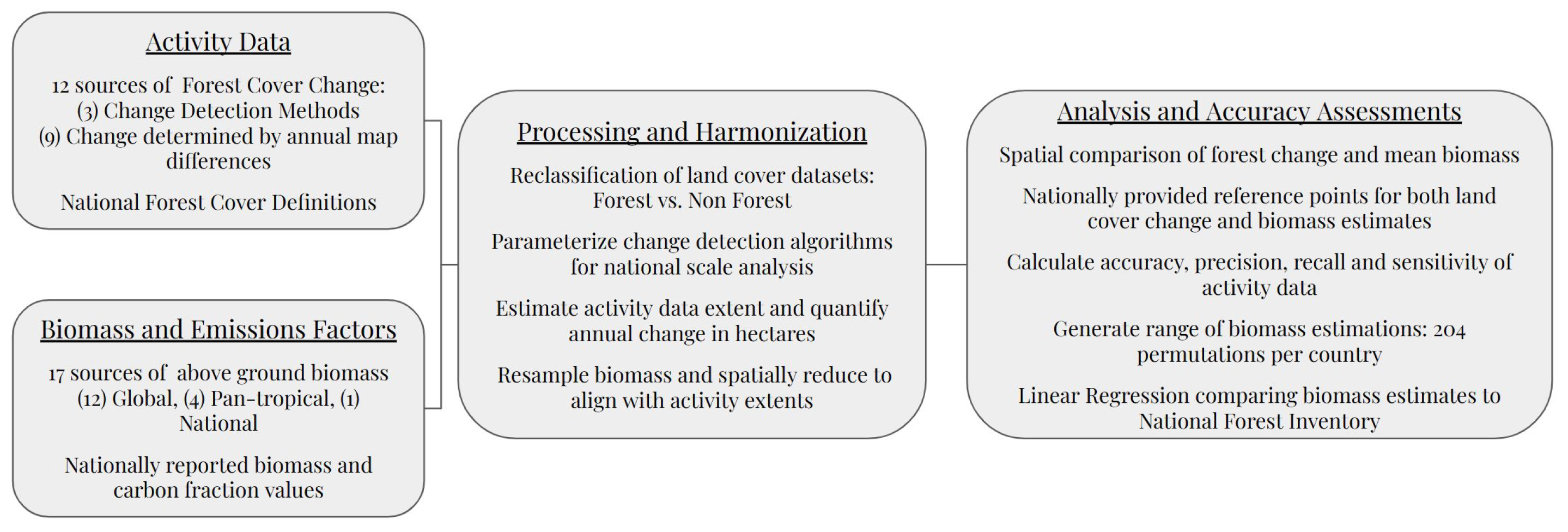 Activity Data

12 sources of Forest Cover Change:
(3) Change Detection Methods
(9) Change determined by annual map differences

National Forest Cover Definitions

Biomass and Emissions Factors

17 sources of above ground biomass
(12) Global, (4) Pan-tropical, (1) National

Nationally reported biomass and carbon fraction values

Processing and Harmonization

Reclassification of land cover datasets: Forest vs. Non Forest

Parameterize change detection algorithms for national scale analysis

Estimate activity data extent and quantify annual change in hectares

Resample biomass and spatially reduce to align with activity extents

Analysis and Accuracy Assessments

Spatial comparison of forest change and mean biomass

Nationally provided reference points for both land cover change and biomass estimates

Calculate accuracy, precision, recall and sensitivity of activity data

Generate range of biomass estimations: 204 permutations per country

Linear Regression comparing biomass estimates to National Forest Inventory